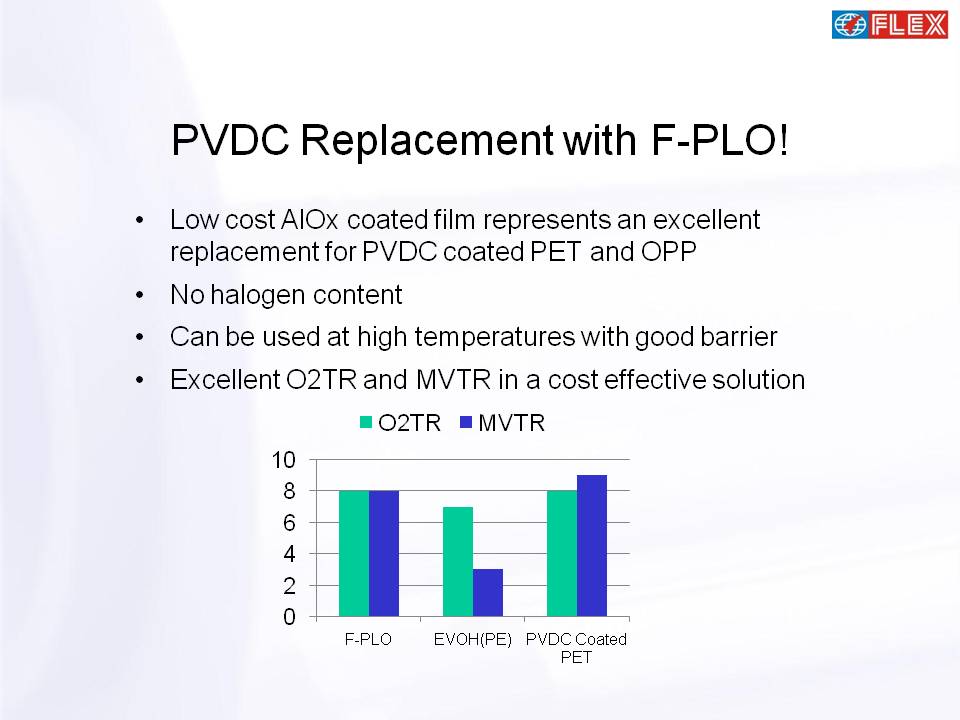 FLEX

PVDC Replacement with F-PLO!

• Low cost AlOx coated film represents an excellent replacement for PVDC coated PET and OPP
• No halogen content
• Can be used at high temperatures with good barrier
• Excellent O2TR and MVTR in a cost effective solution

O2TR MVTR

10
8
6
4
2
0

F-PLO EVOH(PE) PVDC Coated PET